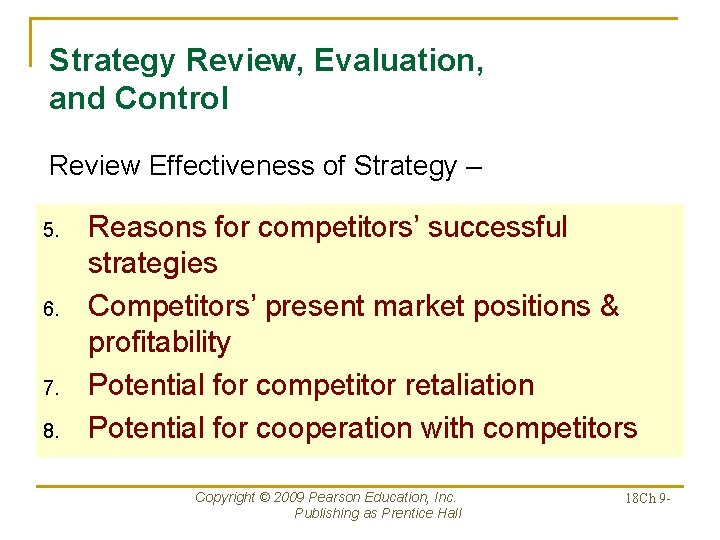 Strategy Review, Evaluation, and Control

Review Effectiveness of Strategy –

5. Reasons for competitors' successful strategies
6. Competitors' present market positions & profitability
7. Potential for competitor retaliation
8. Potential for cooperation with competitors

Copyright © 2009 Pearson Education, Inc. Publishing as Prentice Hall

18Ch 9-